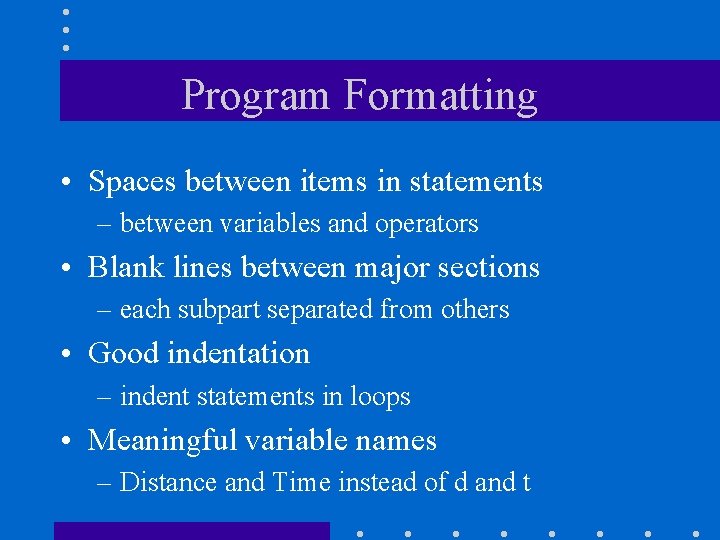 Program Formatting

• Spaces between items in statements
– between variables and operators
• Blank lines between major sections
– each subpart separated from others
• Good indentation
– indent statements in loops
• Meaningful variable names
– Distance and Time instead of d and t